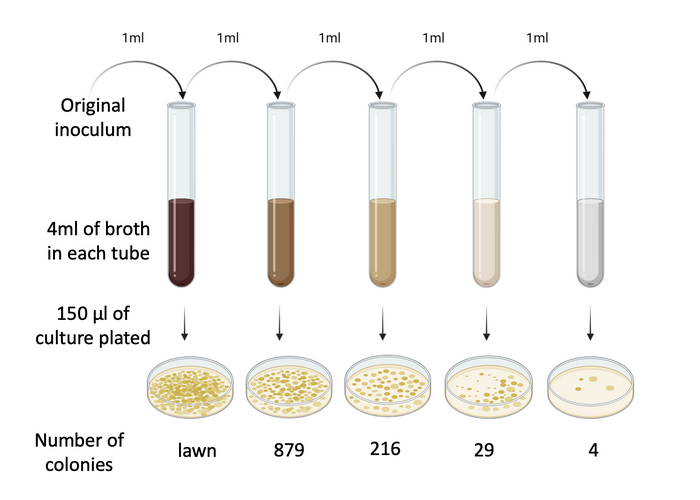 1ml 1ml 1ml 1ml 1ml

Original inoculum

4ml of broth in each tube

150 µl of culture plated

Number of colonies

lawn 879 216 29 4